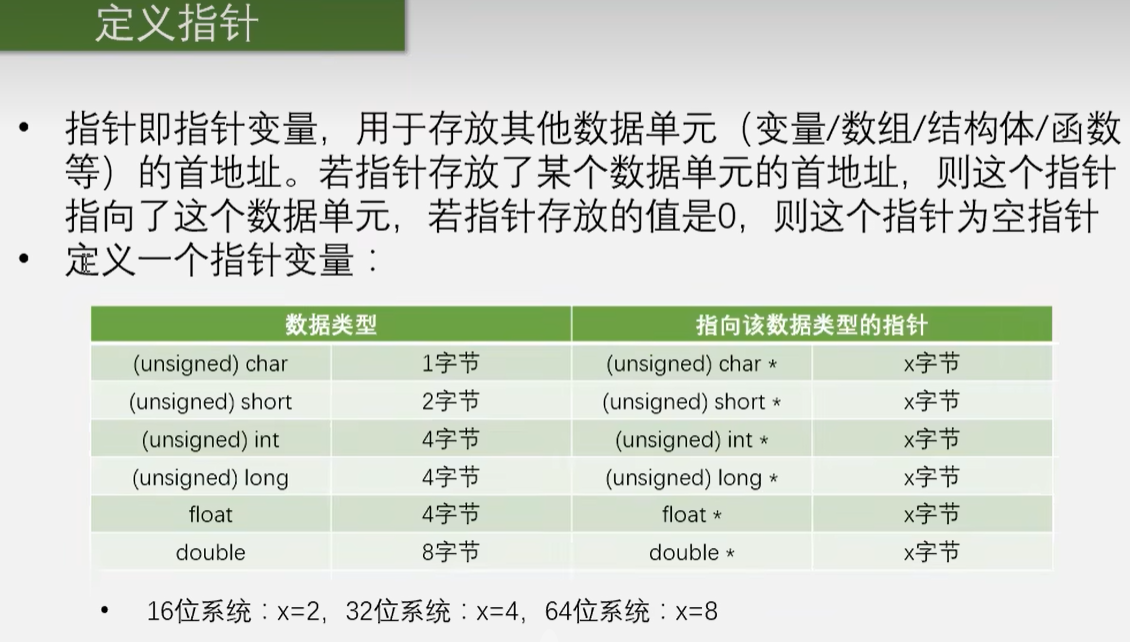 定义指针

• 指针即指针变量，用于存放其他数据单元（变量/数组/结构体/函数等）的首地址。若指针存放了某个数据单元的首地址，则这个指针指向了这个数据单元，若指针存放的值是0，则这个指针为空指针
• 定义一个指针变量：

| 数据类型 | | 指向该数据类型的指针 | |
|---|---|---|---|
| (unsigned) char | 1字节 | (unsigned) char * | x字节 |
| (unsigned) short | 2字节 | (unsigned) short * | x字节 |
| (unsigned) int | 4字节 | (unsigned) int * | x字节 |
| (unsigned) long | 4字节 | (unsigned) long * | x字节 |
| float | 4字节 | float * | x字节 |
| double | 8字节 | double * | x字节 |

• 16位系统：x=2，32位系统：x=4，64位系统：x=8